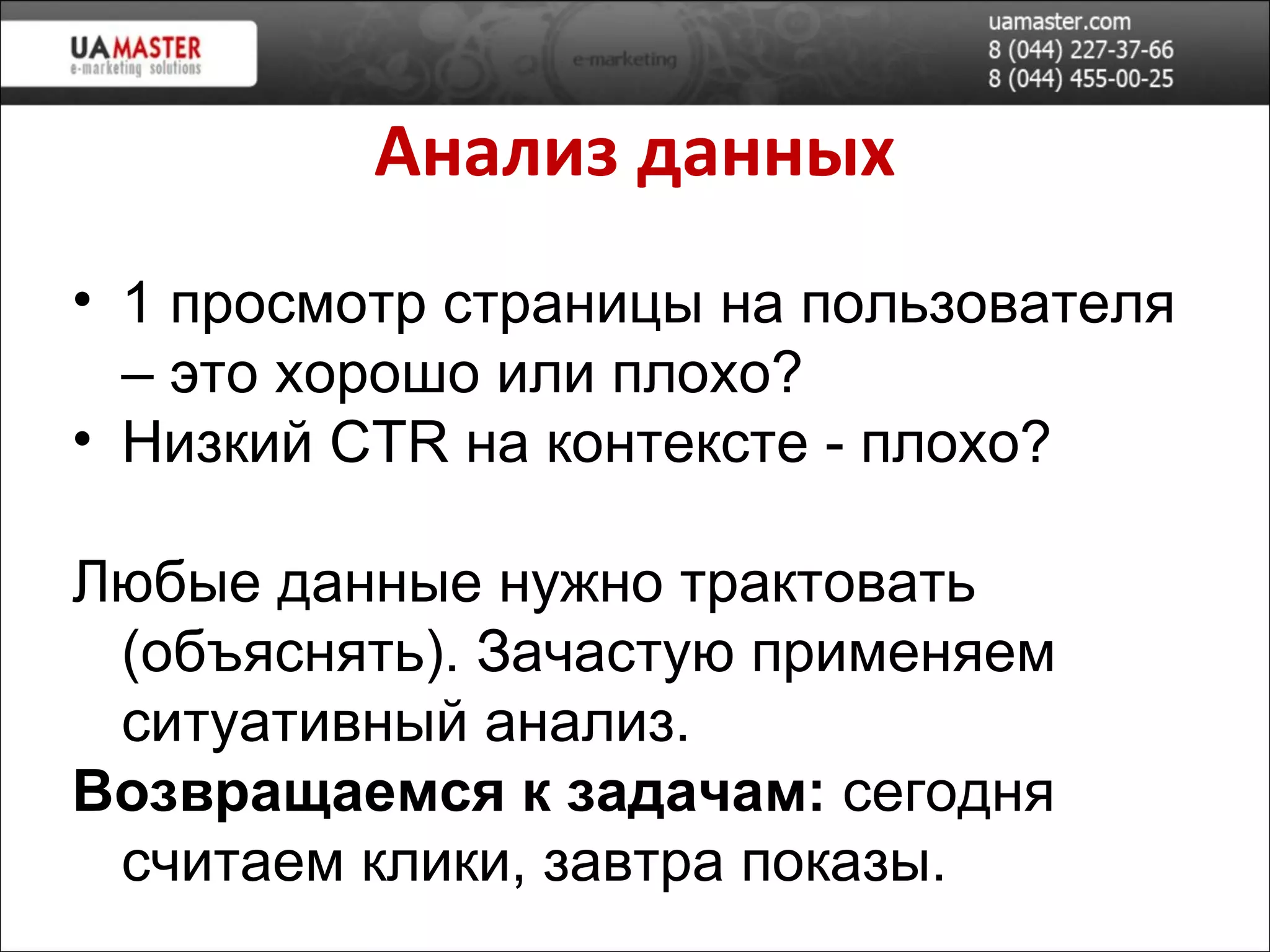 UAMASTER
e-marketing solutions

e-marketing

uamaster.com
8 (044) 227-37-66
8 (044) 455-00-25

Анализ данных

• 1 просмотр страницы на пользователя – это хорошо или плохо?
• Низкий CTR на контексте - плохо?

Любые данные нужно трактовать (объяснять). Зачастую применяем ситуативный анализ.
Возвращаемся к задачам: сегодня считаем клики, завтра показы.